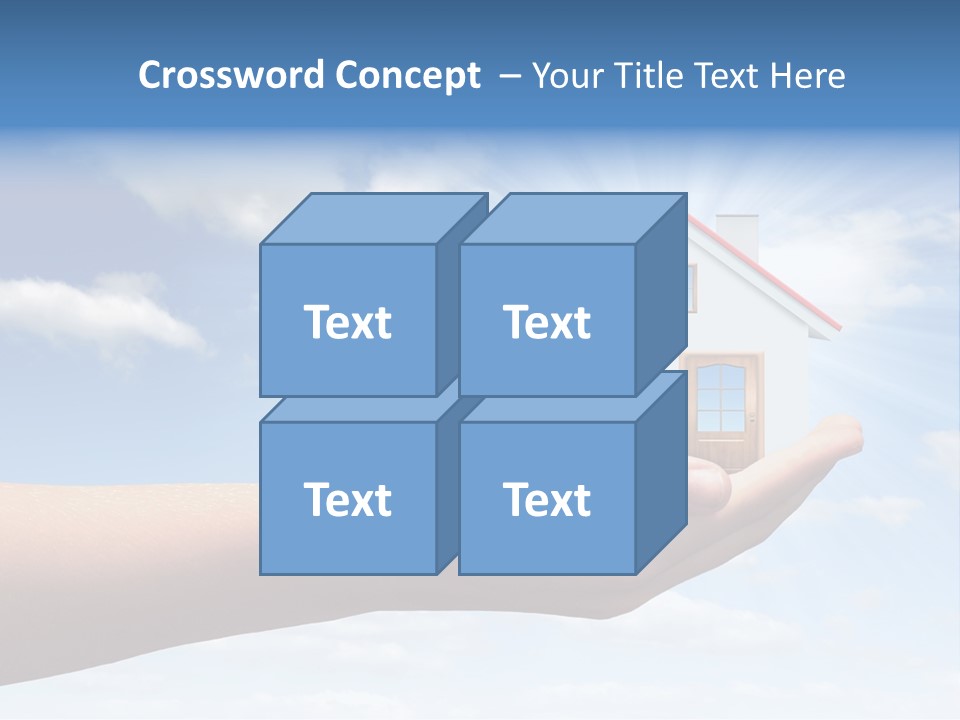 Crossword Concept – Your Title Text Here

Text

Text

Text

Text